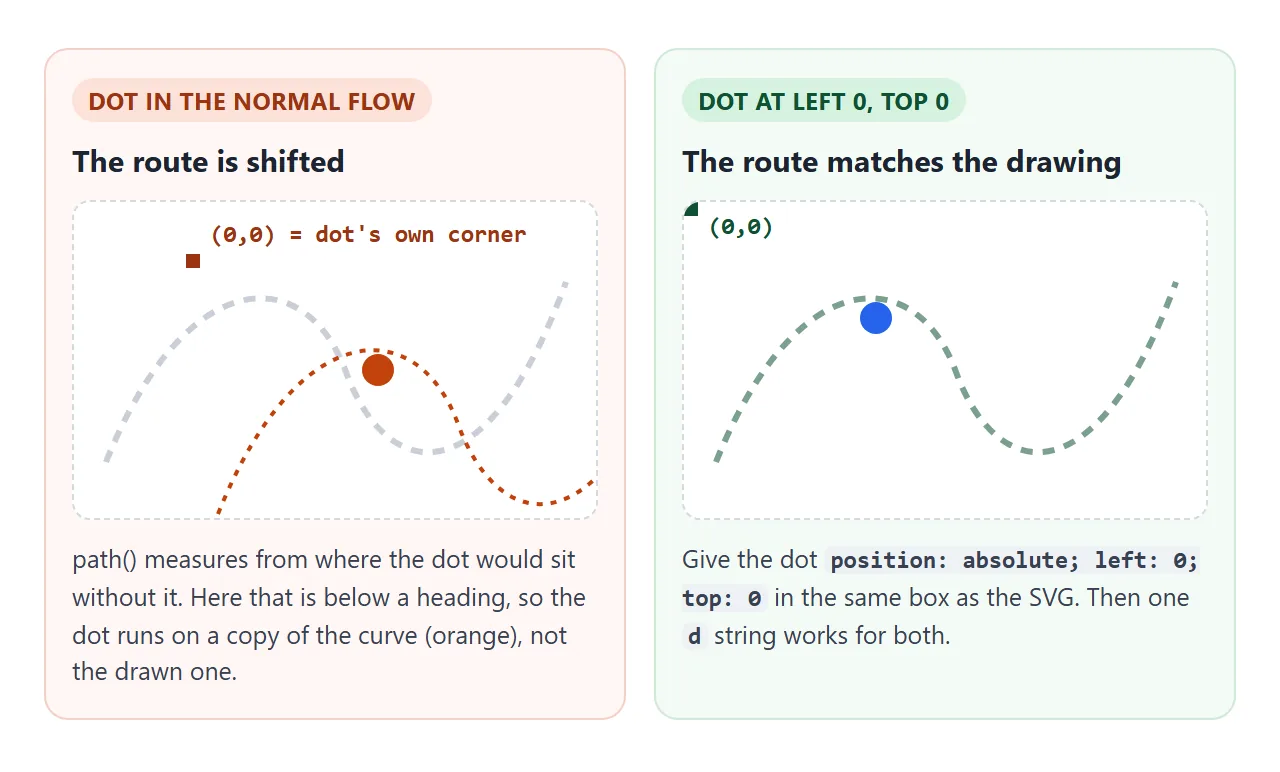 DOT IN THE NORMAL FLOW

The route is shifted

(0,0) = dot's own corner

path() measures from where the dot would sit without it. Here that is below a heading, so the dot runs on a copy of the curve (orange), not the drawn one.

DOT AT LEFT 0, TOP 0

The route matches the drawing

(0,0)

Give the dot position: absolute; left: 0; top: 0 in the same box as the SVG. Then one d string works for both.